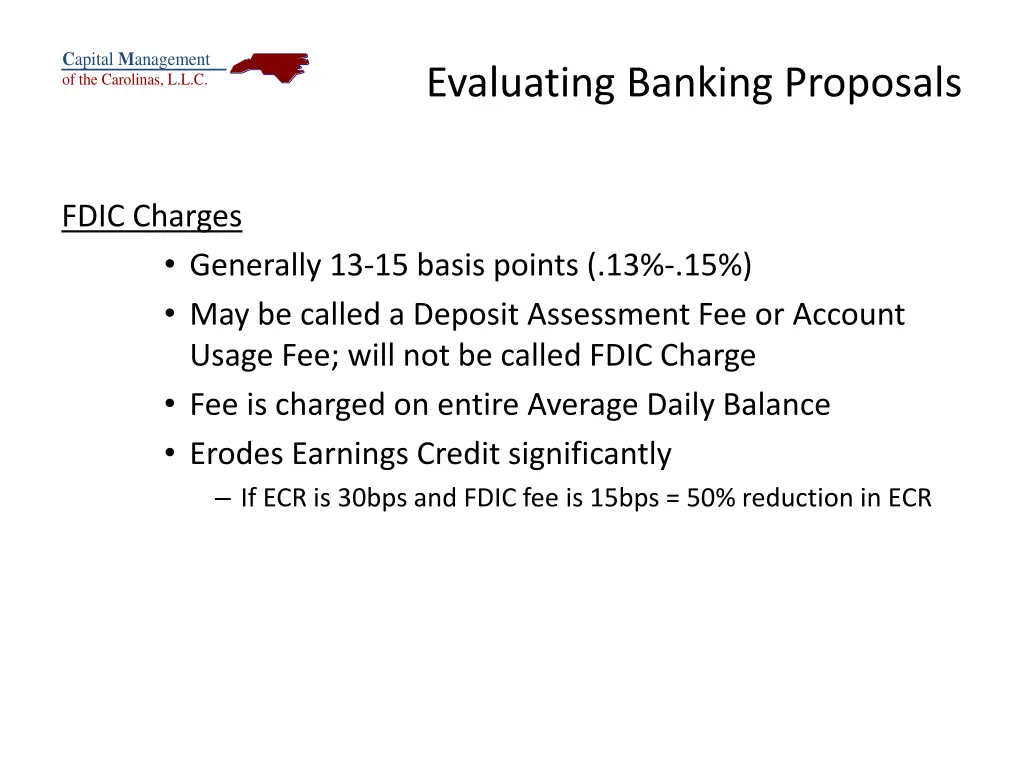 Capital Management
of the Carolinas, L.L.C.

Evaluating Banking Proposals

FDIC Charges

• Generally 13-15 basis points (.13%-.15%)
• May be called a Deposit Assessment Fee or Account Usage Fee; will not be called FDIC Charge
• Fee is charged on entire Average Daily Balance
• Erodes Earnings Credit significantly
– If ECR is 30bps and FDIC fee is 15bps = 50% reduction in ECR